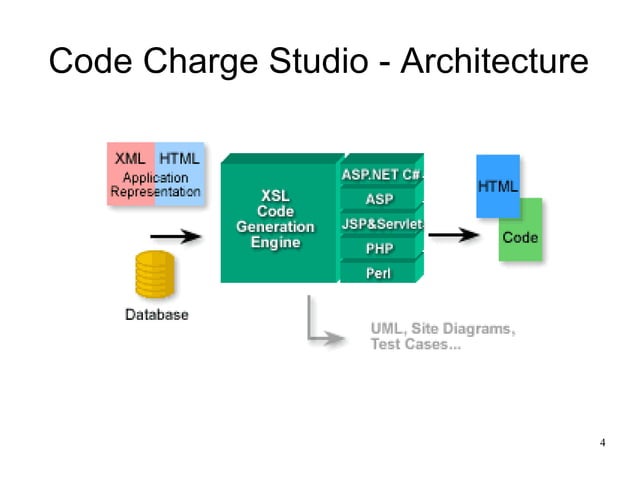 Code Charge Studio - Architecture

XML HTML
Application Representation

Database

XSL Code Generation Engine

ASP.NET C#
ASP
JSP&Servlet
PHP
Perl

HTML
Code

UML, Site Diagrams, Test Cases...

4